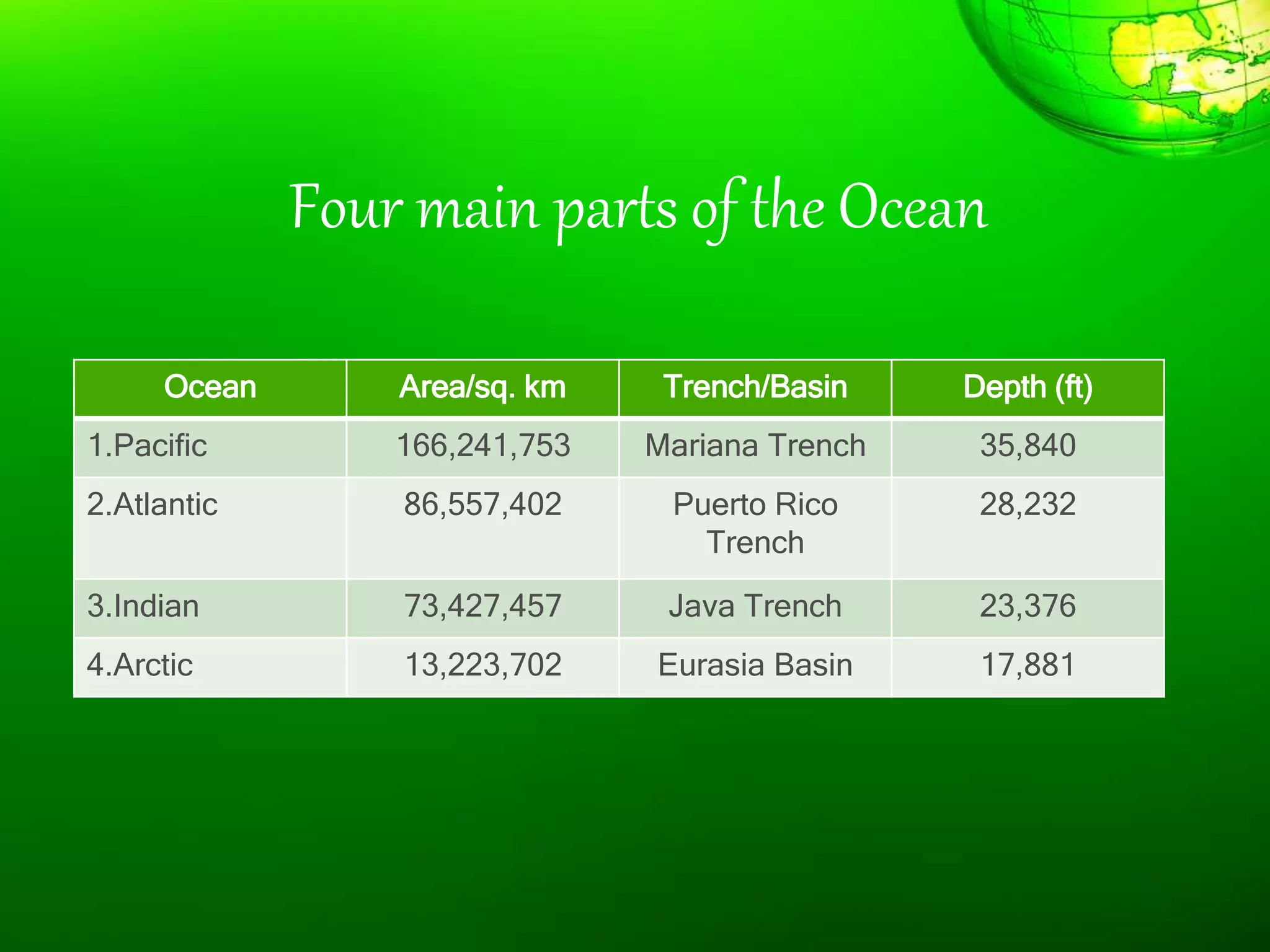 Four main parts of the Ocean

| Ocean | Area/sq. km | Trench/Basin | Depth (ft) |
|---|---|---|---|
| 1.Pacific | 166,241,753 | Mariana Trench | 35,840 |
| 2.Atlantic | 86,557,402 | Puerto Rico Trench | 28,232 |
| 3.Indian | 73,427,457 | Java Trench | 23,376 |
| 4.Arctic | 13,223,702 | Eurasia Basin | 17,881 |